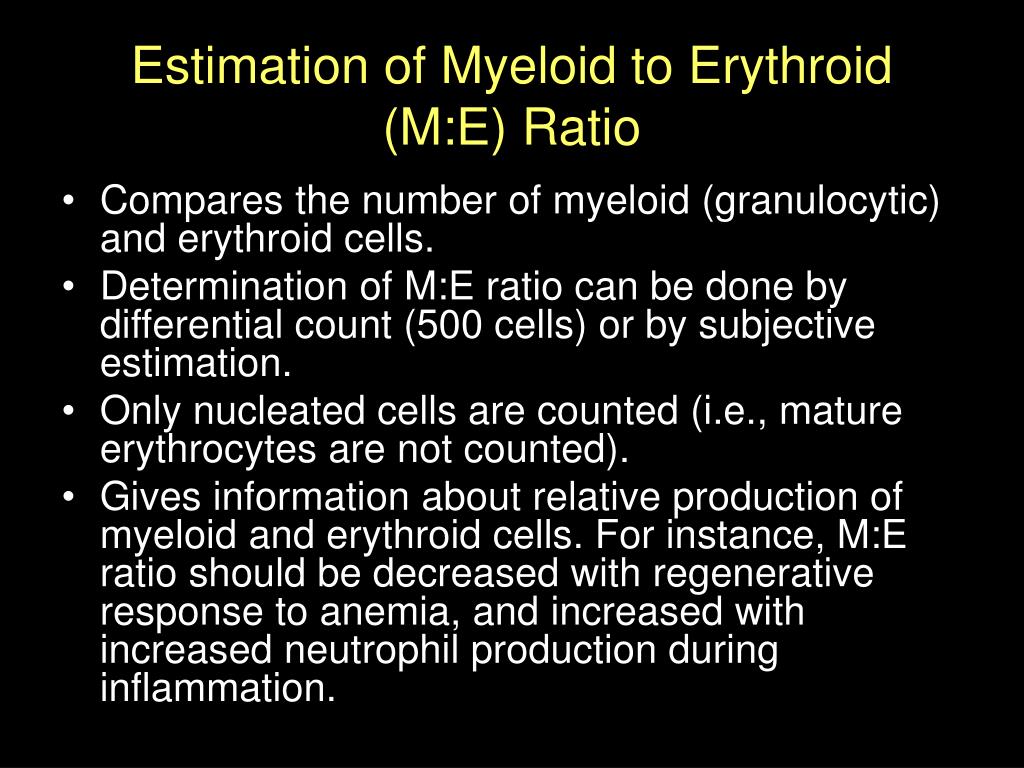 Estimation of Myeloid to Erythroid (M:E) Ratio

• Compares the number of myeloid (granulocytic) and erythroid cells.
• Determination of M:E ratio can be done by differential count (500 cells) or by subjective estimation.
• Only nucleated cells are counted (i.e., mature erythrocytes are not counted).
• Gives information about relative production of myeloid and erythroid cells. For instance, M:E ratio should be decreased with regenerative response to anemia, and increased with increased neutrophil production during inflammation.